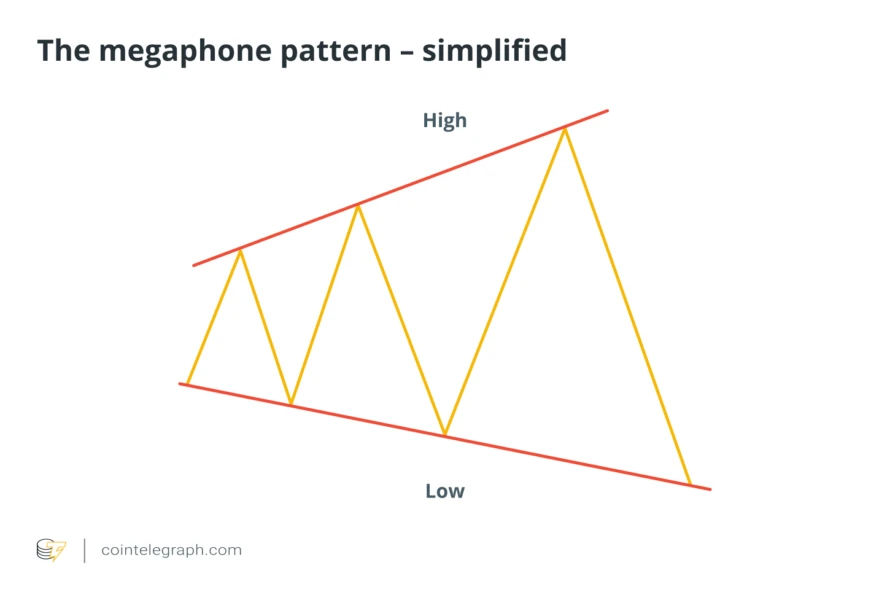 The megaphone pattern – simplified

High

Low

cointelegraph.com